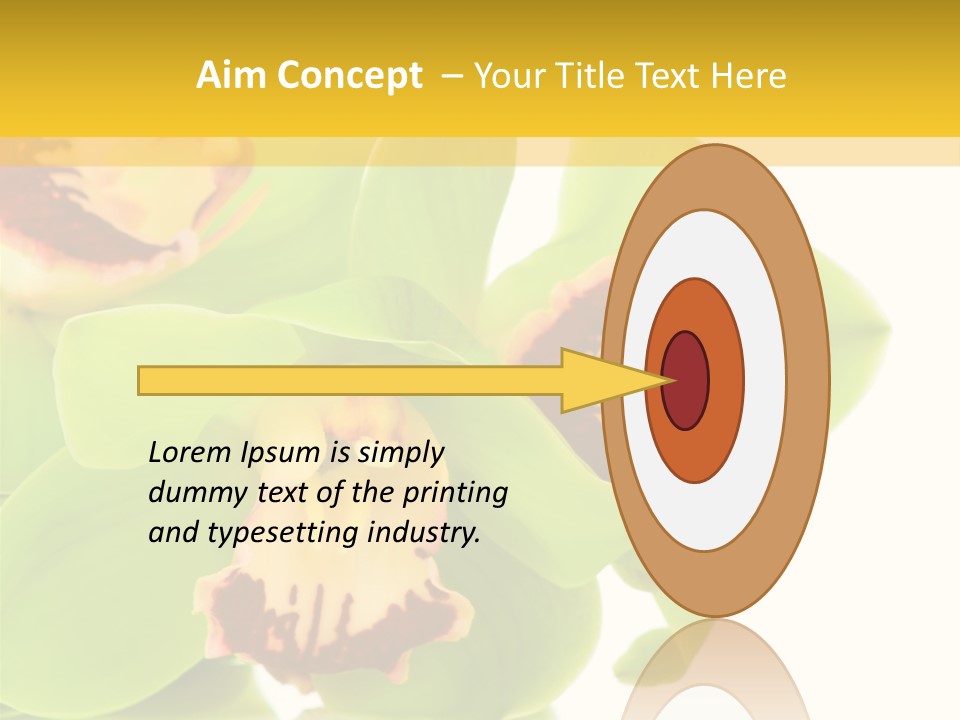 Aim Concept – Your Title Text Here

Lorem Ipsum is simply dummy text of the printing and typesetting industry.